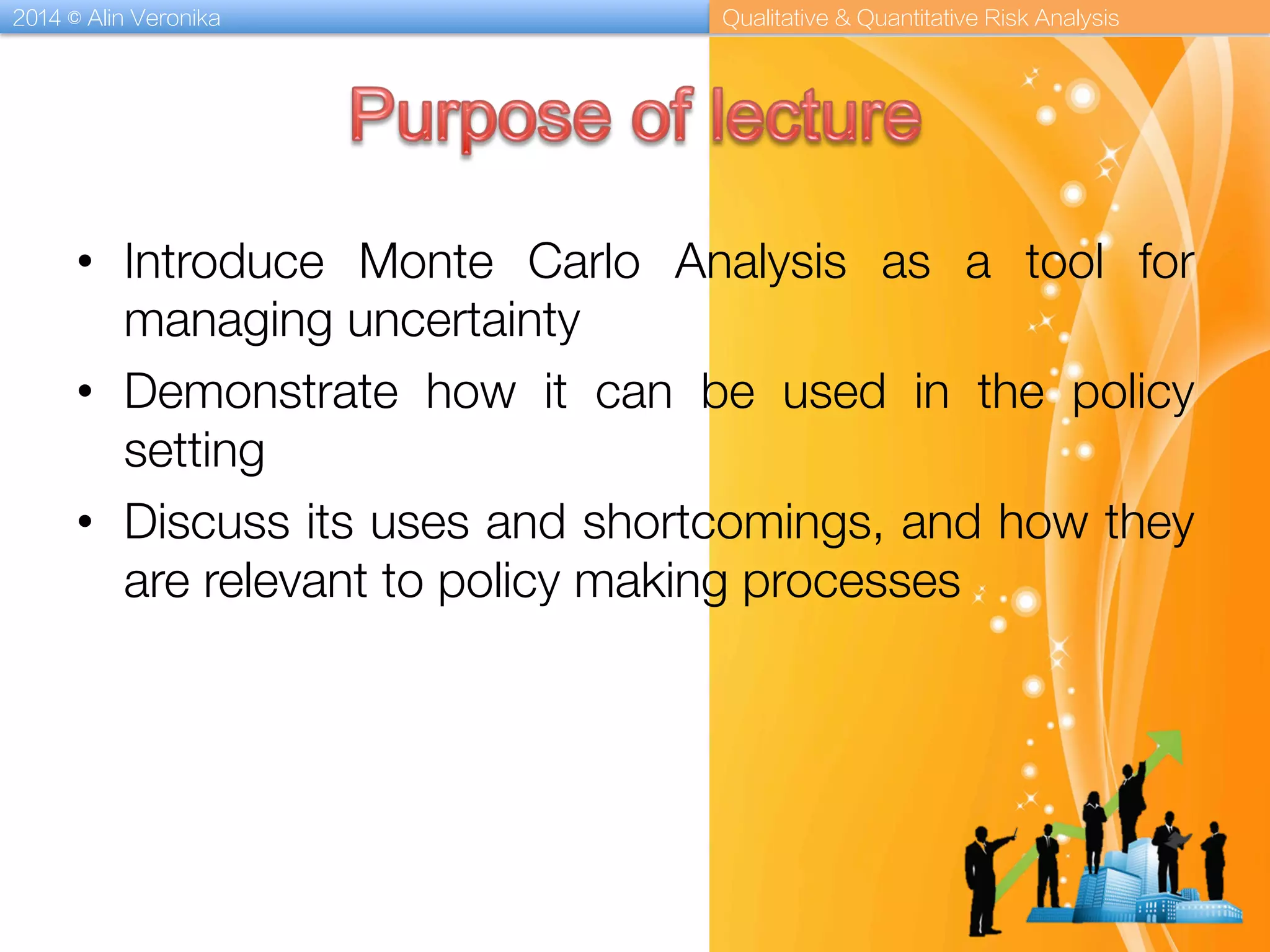 2014 © Alin Veronika

Qualitative & Quantitative Risk Analysis

Purpose of lecture

• Introduce Monte Carlo Analysis as a tool for managing uncertainty
• Demonstrate how it can be used in the policy setting
• Discuss its uses and shortcomings, and how they are relevant to policy making processes